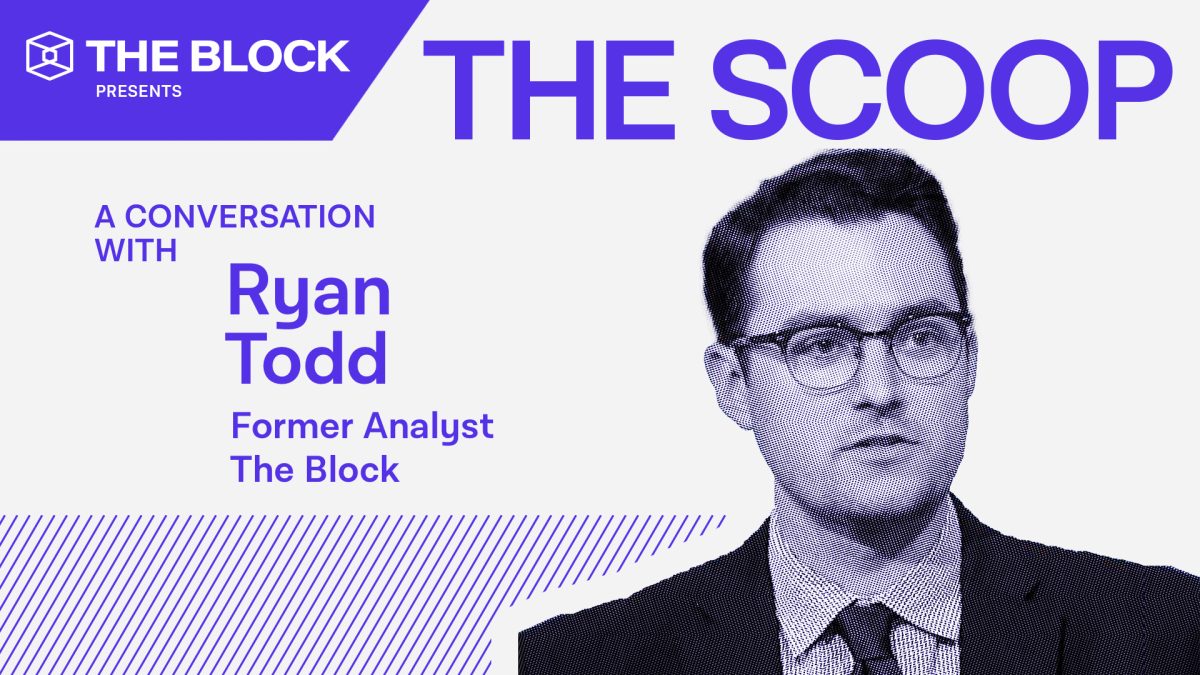 THE BLOCK
PRESENTS

THE SCOOP

A CONVERSATION WITH

Ryan Todd

Former Analyst
The Block